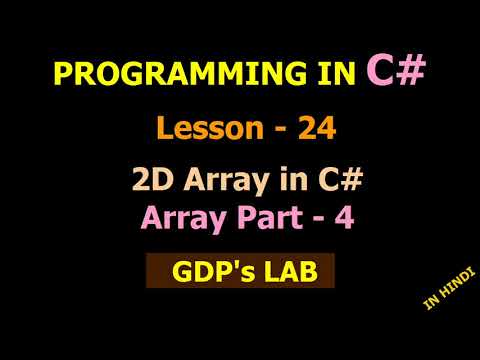 PROGRAMMING IN C#

Lesson - 24

2D Array in C#
Array Part - 4

GDP's LAB

IN HINDI